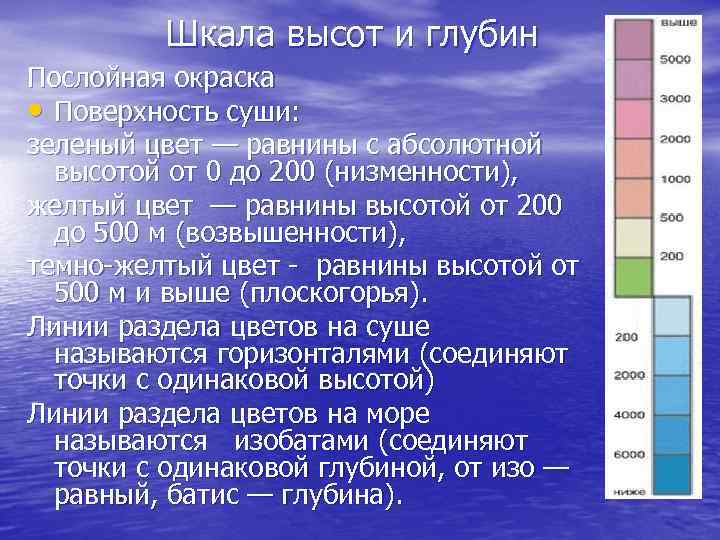 Шкала высот и глубин

Послойная окраска

• Поверхность суши:

зеленый цвет — равнины с абсолютной высотой от 0 до 200 (низменности),

желтый цвет — равнины высотой от 200 до 500 м (возвышенности),

темно-желтый цвет - равнины высотой от 500 м и выше (плоскогорья).

Линии раздела цветов на суше называются горизонталями (соединяют точки с одинаковой высотой)

Линии раздела цветов на море называются изобатами (соединяют точки с одинаковой глубиной, от изо — равный, батис — глубина).

выше
5000
3000
2000
1000
500
200
200
2000
4000
6000
ниже